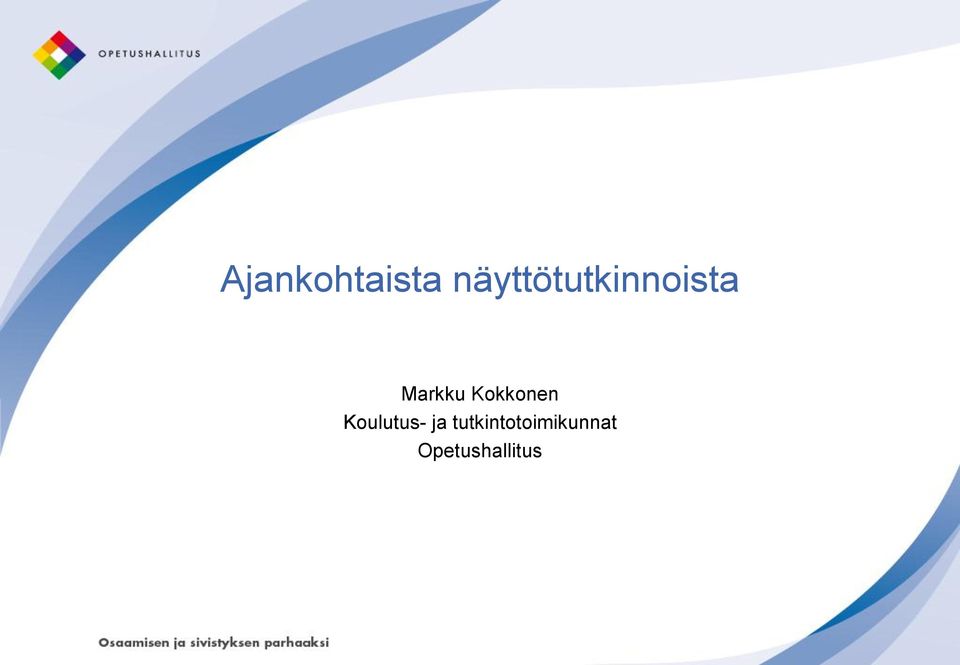 OPETUSHALLITUS

Ajankohtaista näyttötutkinnoista

Markku Kokkonen
Koulutus- ja tutkintotoimikunnat
Opetushallitus

Osaamisen ja sivistyksen parhaaksi